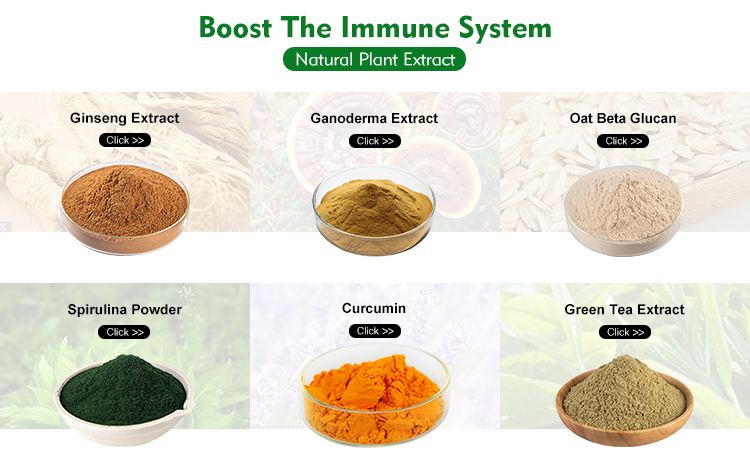 Boost The Immune System

Natural Plant Extract

Ginseng Extract
Click >>

Ganoderma Extract
Click >>

Oat Beta Glucan
Click >>

Spirulina Powder
Click >>

Curcumin
Click >>

Green Tea Extract
Click >>